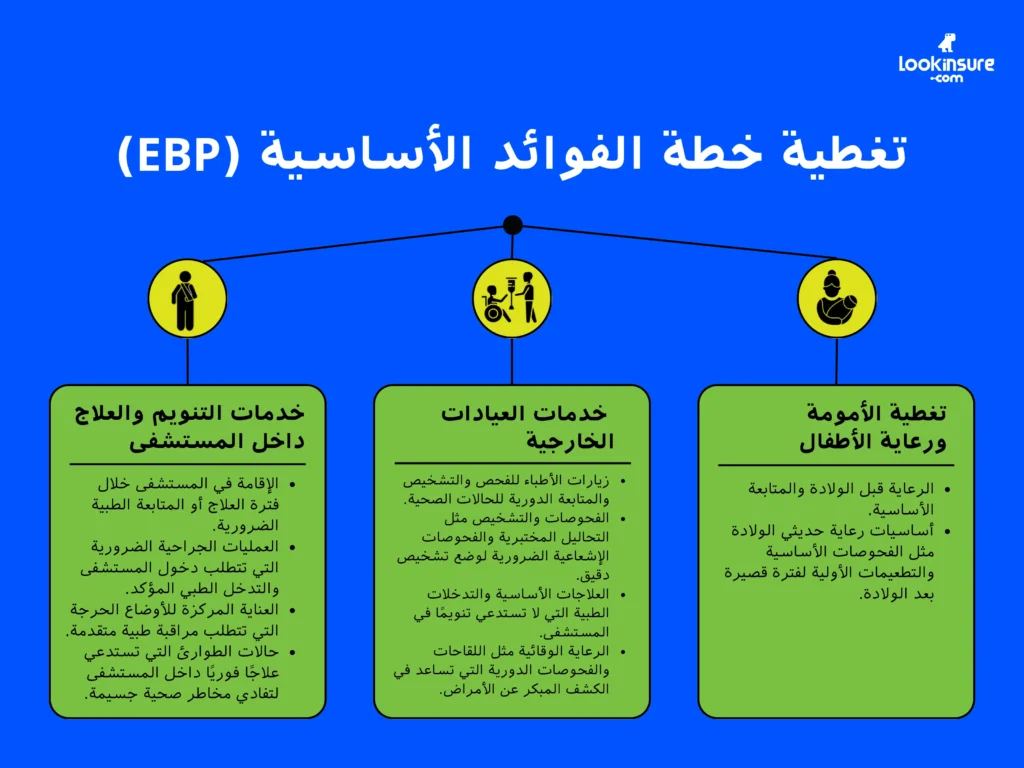 lookinsure
.com

تغطية خطة الفوائد الأساسية (EBP)

تغطية الأمومة ورعاية الأطفال

- الرعاية قبل الولادة والمتابعة الأساسية.
- أساسيات رعاية حديثي الولادة مثل الفحوصات الأساسية والتطعيمات الأولية لفترة قصيرة بعد الولادة.

خدمات العيادات الخارجية

- زيارات الأطباء للفحص والتشخيص والمتابعة الدورية للحالات الصحية.
- الفحوصات والتشخيص مثل التحاليل المختبرية والفحوصات الإشعاعية الضرورية لوضع تشخيص دقيق.
- العلاجات الأساسية والتدخلات الطبية التي لا تستدعي تنويمًا في المستشفى.
- الرعاية الوقائية مثل اللقاحات والفحوصات الدورية التي تساعد في الكشف المبكر عن الأمراض.

خدمات التنويم والعلاج داخل المستشفى

- الإقامة في المستشفى خلال فترة العلاج أو المتابعة الطبية الضرورية.
- العمليات الجراحية الضرورية التي تتطلب دخول المستشفى والتدخل الطبي المؤكد.
- العناية المركزة للأوضاع الحرجة التي تتطلب مراقبة طبية متقدمة.
- حالات الطوارئ التي تستدعي علاجًا فوريًا داخل المستشفى لتفادي مخاطر صحية جسيمة.